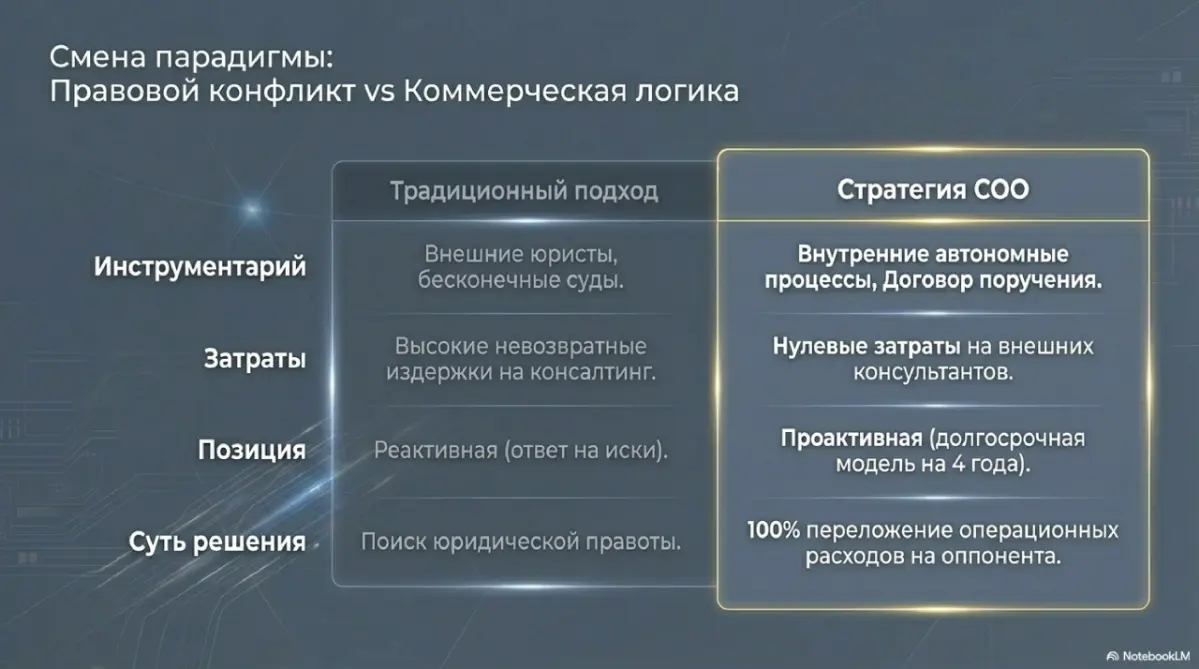 Смена парадигмы:
Правовой конфликт vs Коммерческая логика

| | Традиционный подход | Стратегия COO |
|---|---|---|
| Инструментарий | Внешние юристы, бесконечные суды. | Внутренние автономные процессы, Договор поручения. |
| Затраты | Высокие невозвратные издержки на консалтинг. | Нулевые затраты на внешних консультантов. |
| Позиция | Реактивная (ответ на иски). | Проактивная (долгосрочная модель на 4 года). |
| Суть решения | Поиск юридической правоты. | 100% переложение операционных расходов на оппонента. |

NotebookLM